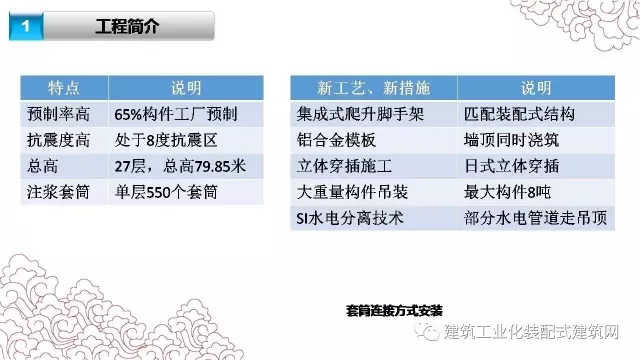 1 工程简介

| 特点 | 说明 |
|---|---|
| 预制率高 | 65%构件工厂预制 |
| 抗震度高 | 处于8度抗震区 |
| 总高 | 27层，总高79.85米 |
| 注浆套筒 | 单层550个套筒 |

| 新工艺、新措施 | 说明 |
|---|---|
| 集成式爬升脚手架 | 匹配装配式结构 |
| 铝合金模板 | 墙顶同时浇筑 |
| 立体穿插施工 | 日式立体穿插 |
| 大重量构件吊装 | 最大构件8吨 |
| SI水电分离技术 | 部分水电管道走吊顶 |

套筒连接方式安装

建筑工业化装配式建筑网